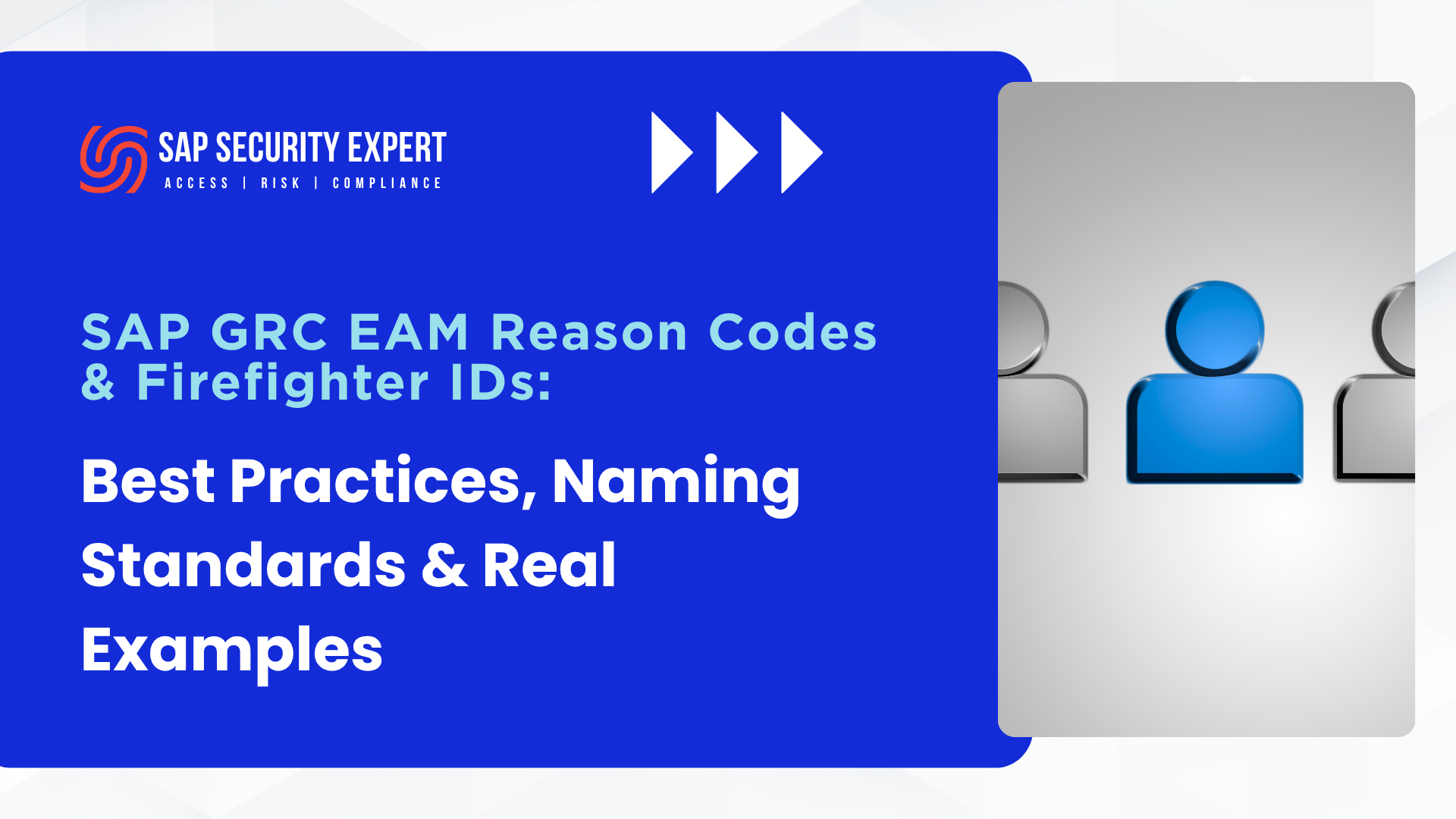 SAP SECURITY EXPERT
ACCESS | RISK | COMPLIANCE

SAP GRC EAM Reason Codes & Firefighter IDs:

Best Practices, Naming Standards & Real Examples